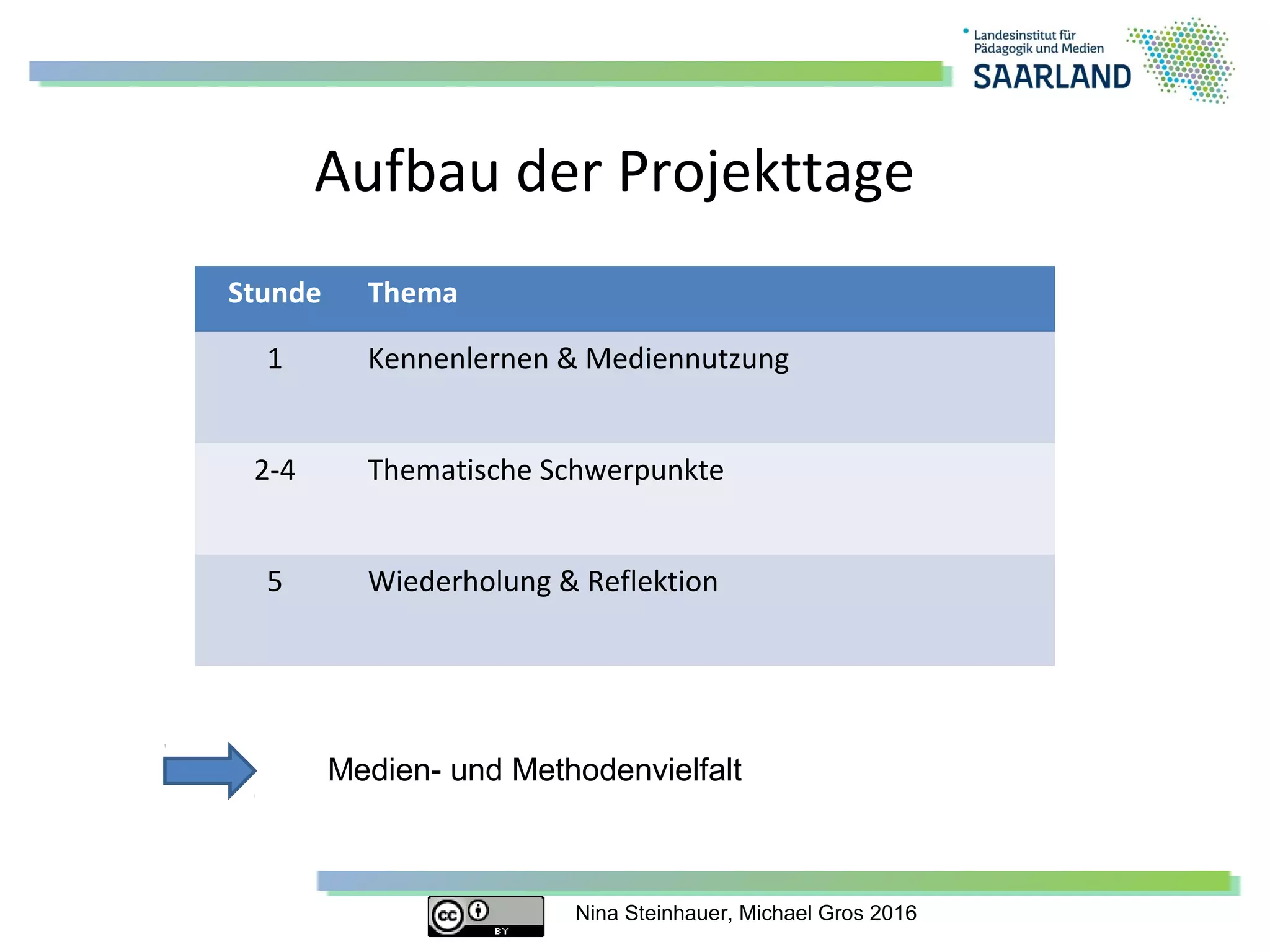 Landesinstitut für Pädagogik und Medien
SAARLAND

Aufbau der Projekttage

| Stunde | Thema |
|---|---|
| 1 | Kennenlernen & Mediennutzung |
| 2-4 | Thematische Schwerpunkte |
| 5 | Wiederholung & Reflektion |

Medien- und Methodenvielfalt

cc BY

Nina Steinhauer, Michael Gros 2016